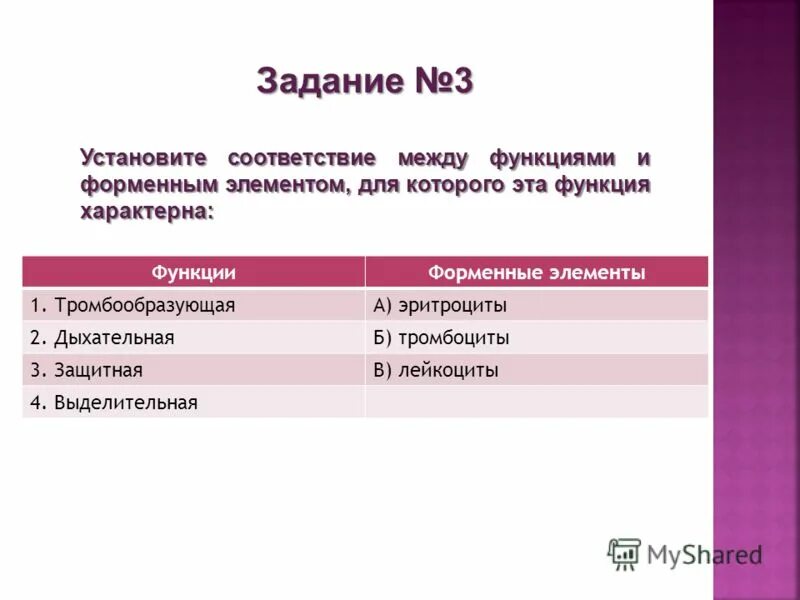 Задание №3

Установите соответствие между функциями и форменным элементом, для которого эта функция характерна:

| Функции | Форменные элементы |
|---|---|
| 1. Тромбообразующая | А) эритроциты |
| 2. Дыхательная | Б) тромбоциты |
| 3. Защитная | В) лейкоциты |
| 4. Выделительная | |

MyShared